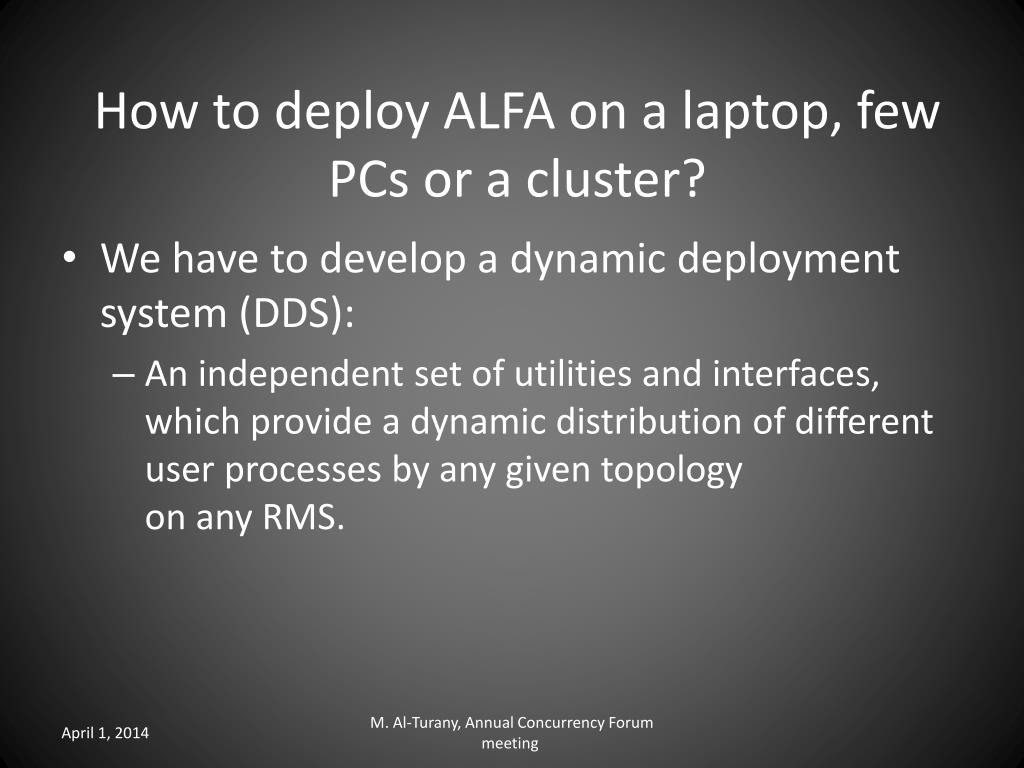 How to deploy ALFA on a laptop, few PCs or a cluster?

• We have to develop a dynamic deployment system (DDS):

– An independent set of utilities and interfaces, which provide a dynamic distribution of different user processes by any given topology on any RMS.

April 1, 2014

M. Al-Turany, Annual Concurrency Forum meeting